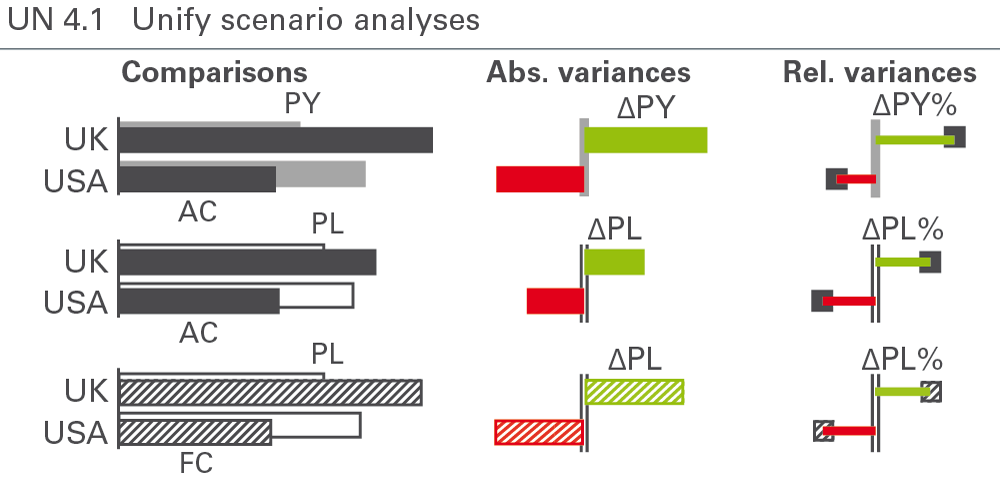 UN 4.1 Unify scenario analyses

Comparisons

PY
UK
USA
AC

PL
UK
USA
AC

PL
UK
USA
FC

Abs. variances

ΔPY

ΔPL

ΔPL

Rel. variances

ΔPY%

ΔPL%

ΔPL%